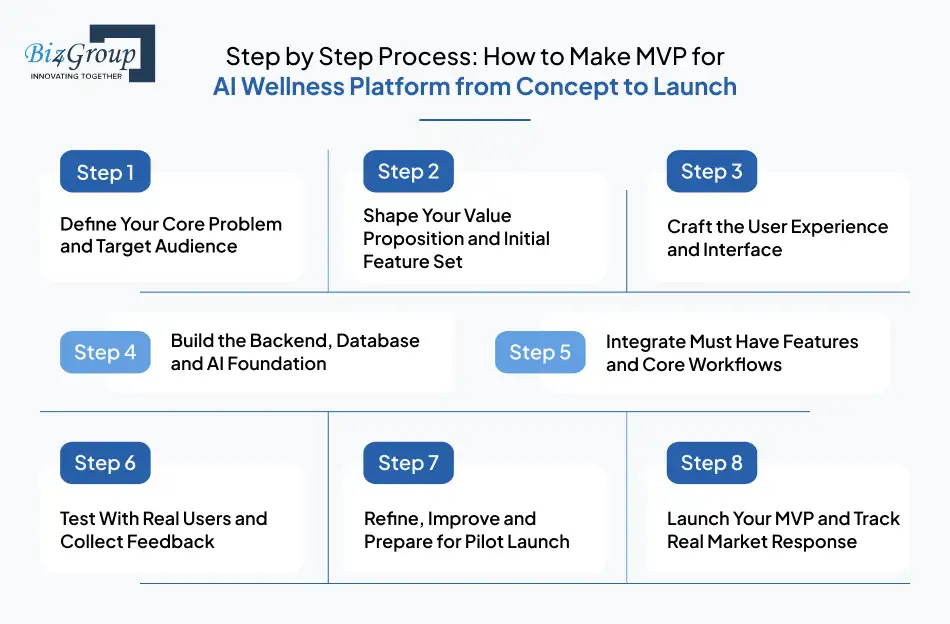 Biz4Group
INNOVATING TOGETHER

Step by Step Process: How to Make MVP for
AI Wellness Platform from Concept to Launch

Step 1
Define Your Core Problem and Target Audience

Step 2
Shape Your Value Proposition and Initial Feature Set

Step 3
Craft the User Experience and Interface

Step 4
Build the Backend, Database and AI Foundation

Step 5
Integrate Must Have Features and Core Workflows

Step 6
Test With Real Users and Collect Feedback

Step 7
Refine, Improve and Prepare for Pilot Launch

Step 8
Launch Your MVP and Track Real Market Response